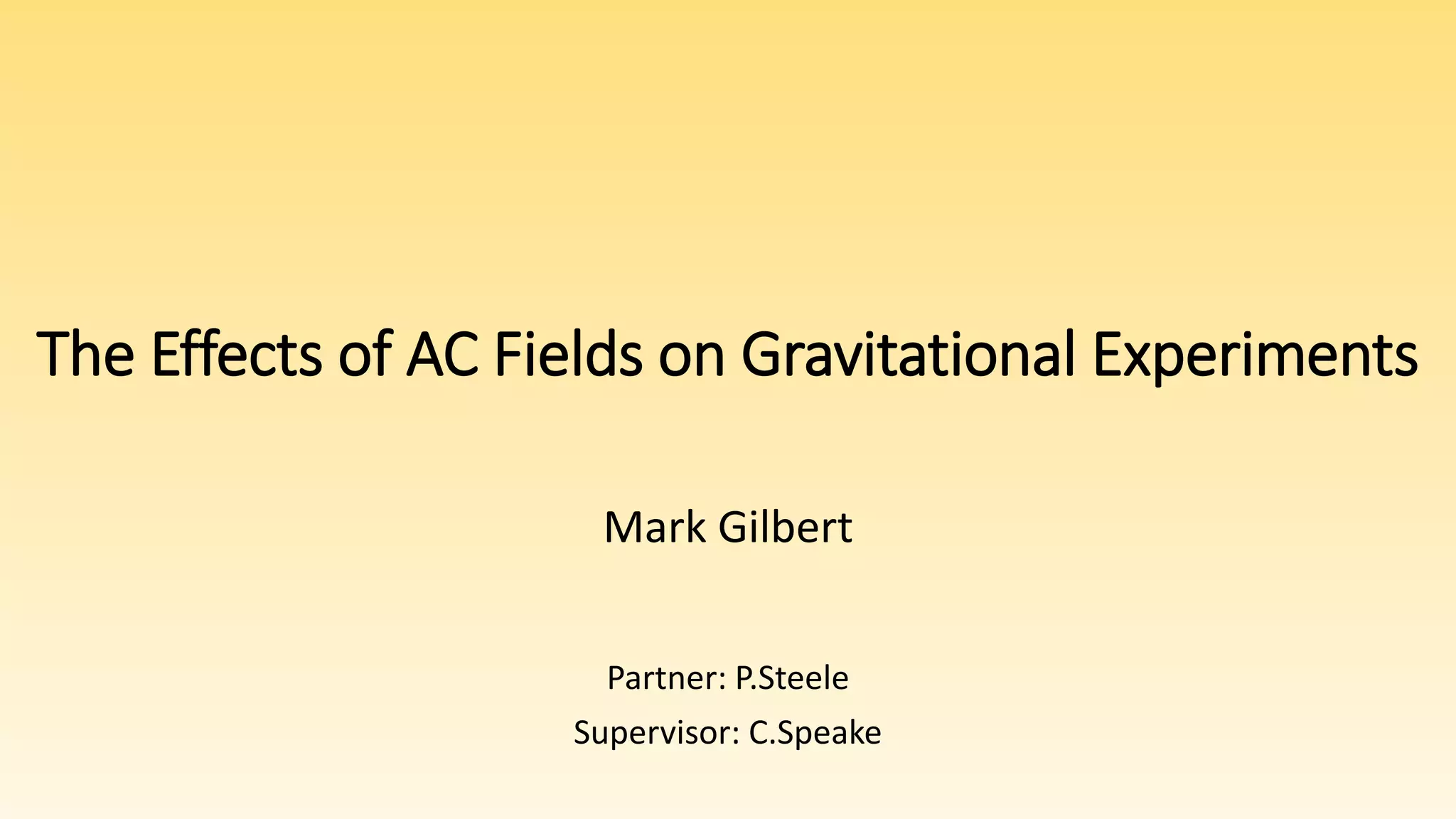 The Effects of AC Fields on Gravitational Experiments

Mark Gilbert

Partner: P.Steele

Supervisor: C.Speake